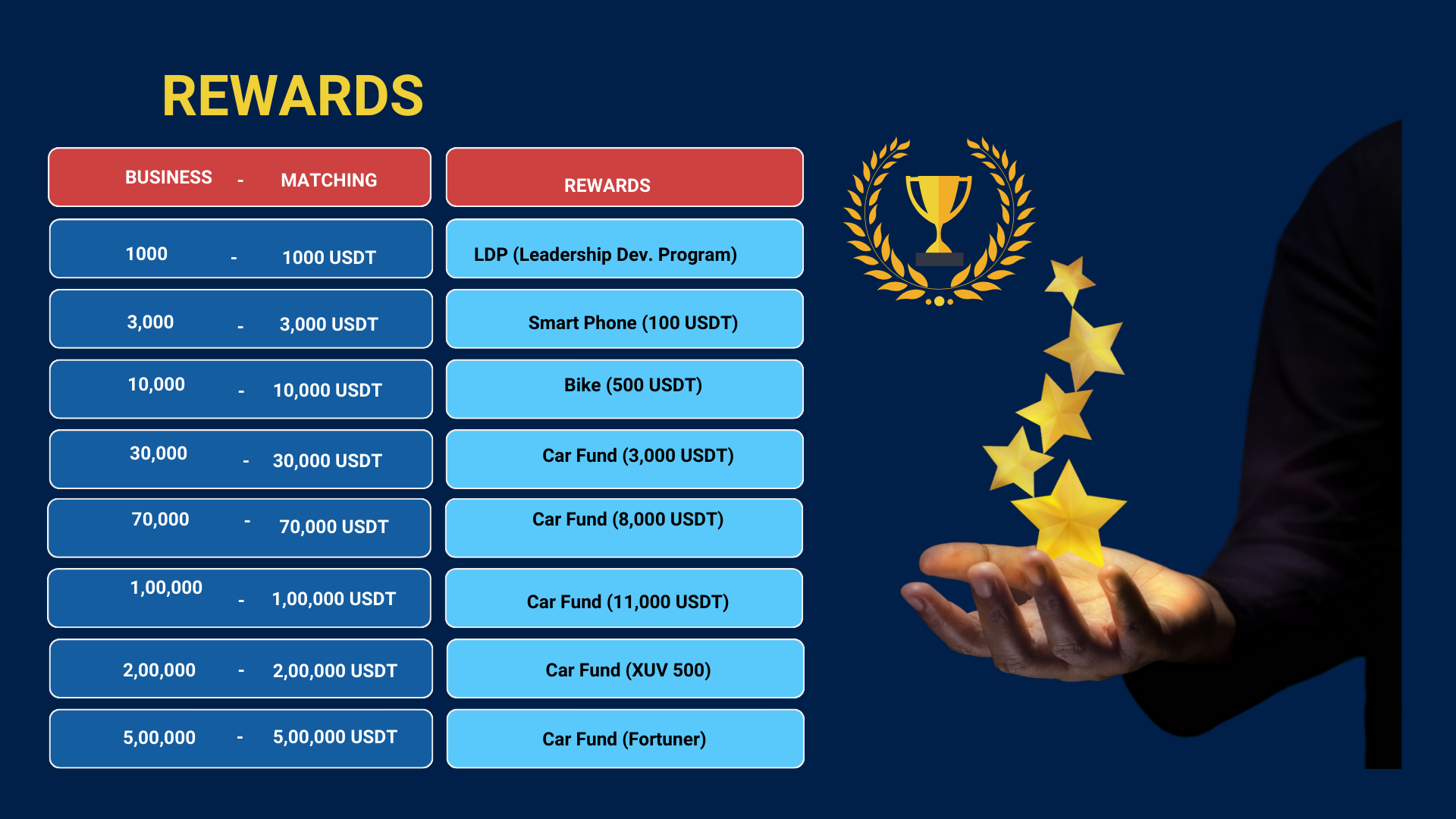 REWARDS

| BUSINESS - MATCHING | REWARDS |
|---|---|
| 1000 - 1000 USDT | LDP (Leadership Dev. Program) |
| 3,000 - 3,000 USDT | Smart Phone (100 USDT) |
| 10,000 - 10,000 USDT | Bike (500 USDT) |
| 30,000 - 30,000 USDT | Car Fund (3,000 USDT) |
| 70,000 - 70,000 USDT | Car Fund (8,000 USDT) |
| 1,00,000 - 1,00,000 USDT | Car Fund (11,000 USDT) |
| 2,00,000 - 2,00,000 USDT | Car Fund (XUV 500) |
| 5,00,000 - 5,00,000 USDT | Car Fund (Fortuner) |